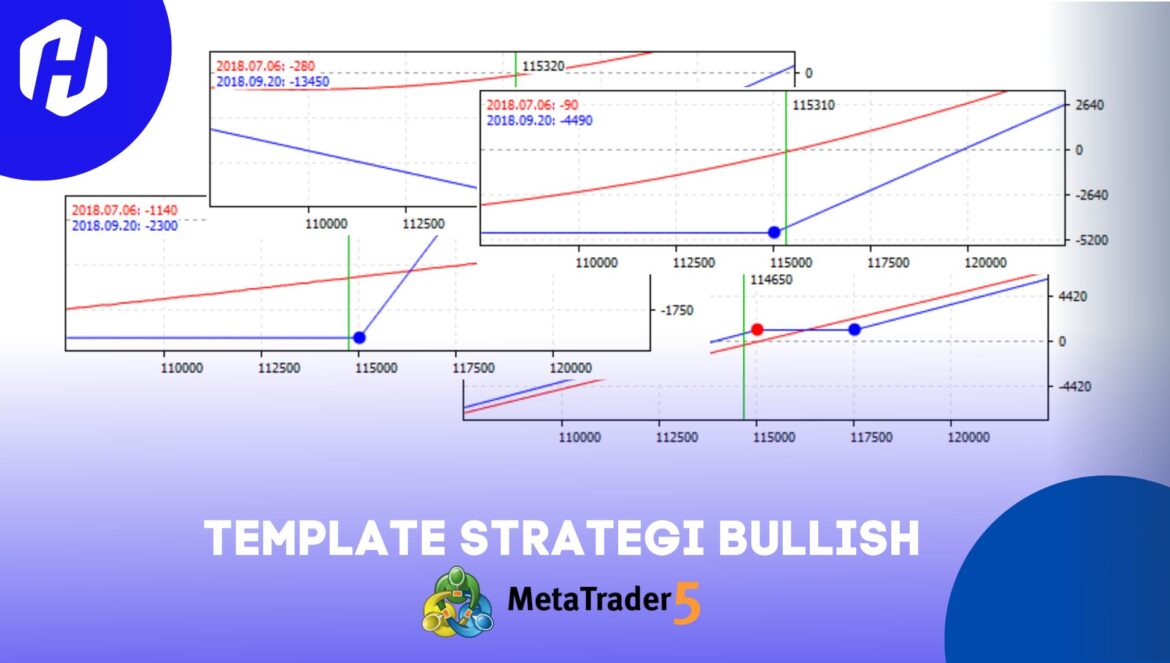 2018.07.06: -280
2018.09.20: -13450
115320
0
110000
112500

2018.07.06: -90
2018.09.20: -4490
115310
2640
0
-2640
-5200
110000
112500
115000
117500
120000

2018.07.06: -1140
2018.09.20: -2300
-1750
110000
112500
115000
117500
120000

114650
4420
0
-4420
110000
112500
115000
117500
120000

TEMPLATE STRATEGI BULLISH

MetaTrader 5